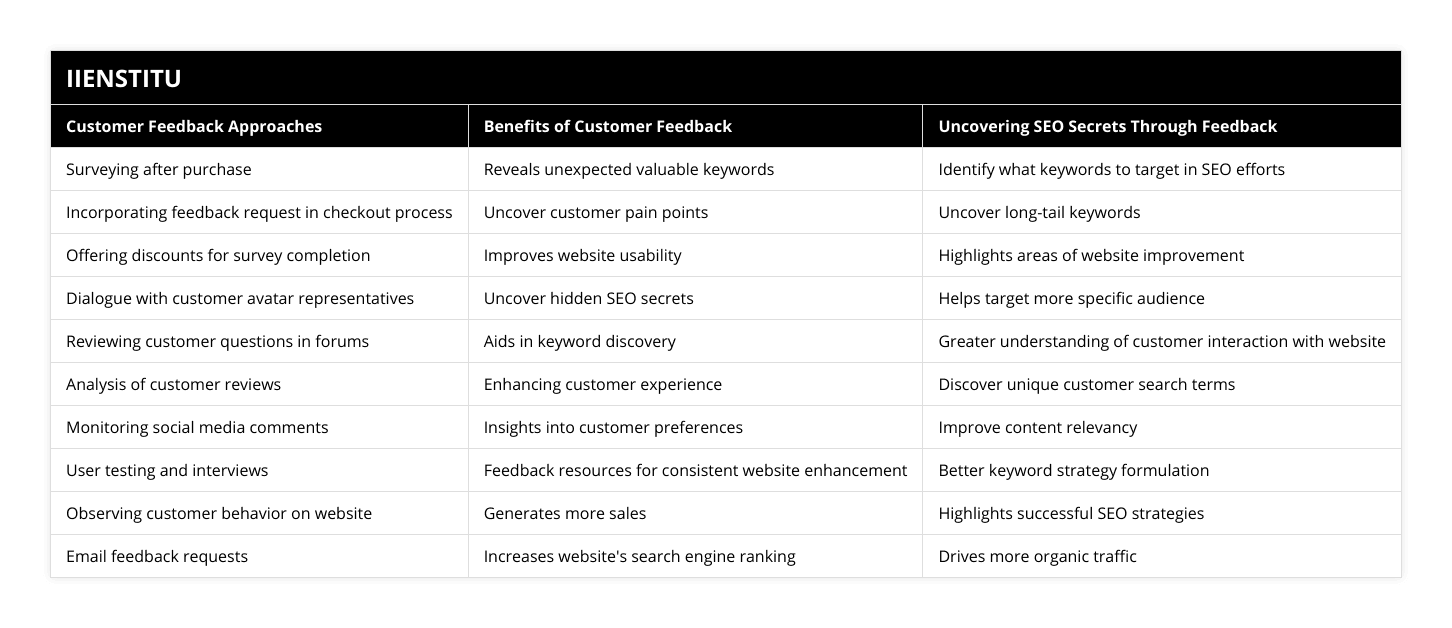 IIENSTITU

| Customer Feedback Approaches | Benefits of Customer Feedback | Uncovering SEO Secrets Through Feedback |
|---|---|---|
| Surveying after purchase | Reveals unexpected valuable keywords | Identify what keywords to target in SEO efforts |
| Incorporating feedback request in checkout process | Uncover customer pain points | Uncover long-tail keywords |
| Offering discounts for survey completion | Improves website usability | Highlights areas of website improvement |
| Dialogue with customer avatar representatives | Uncover hidden SEO secrets | Helps target more specific audience |
| Reviewing customer questions in forums | Aids in keyword discovery | Greater understanding of customer interaction with website |
| Analysis of customer reviews | Enhancing customer experience | Discover unique customer search terms |
| Monitoring social media comments | Insights into customer preferences | Improve content relevancy |
| User testing and interviews | Feedback resources for consistent website enhancement | Better keyword strategy formulation |
| Observing customer behavior on website | Generates more sales | Highlights successful SEO strategies |
| Email feedback requests | Increases website's search engine ranking | Drives more organic traffic |